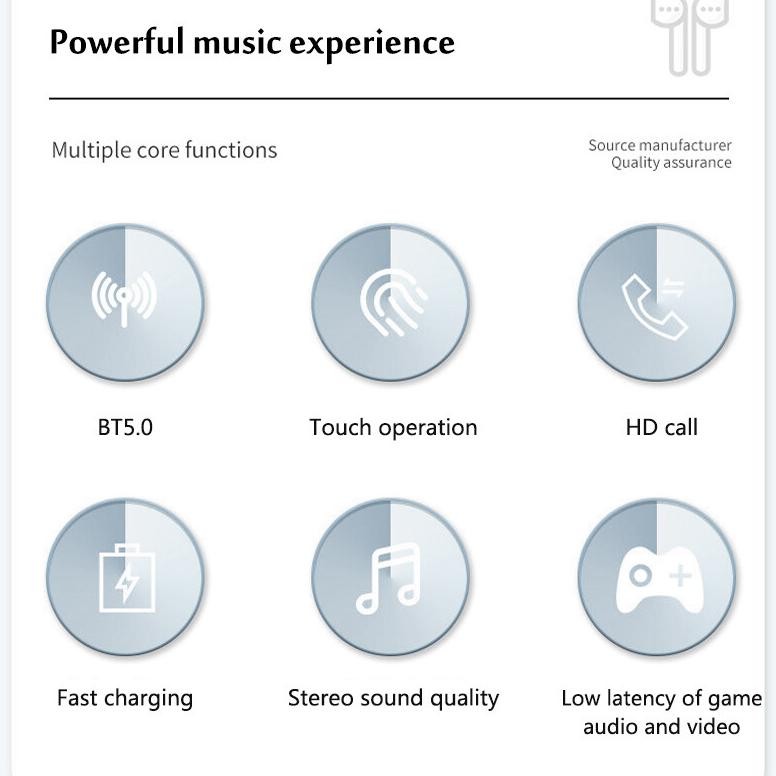 Powerful music experience

Multiple core functions

Source manufacturer
Quality assurance

BT5.0

Touch operation

HD call

Fast charging

Stereo sound quality

Low latency of game audio and video